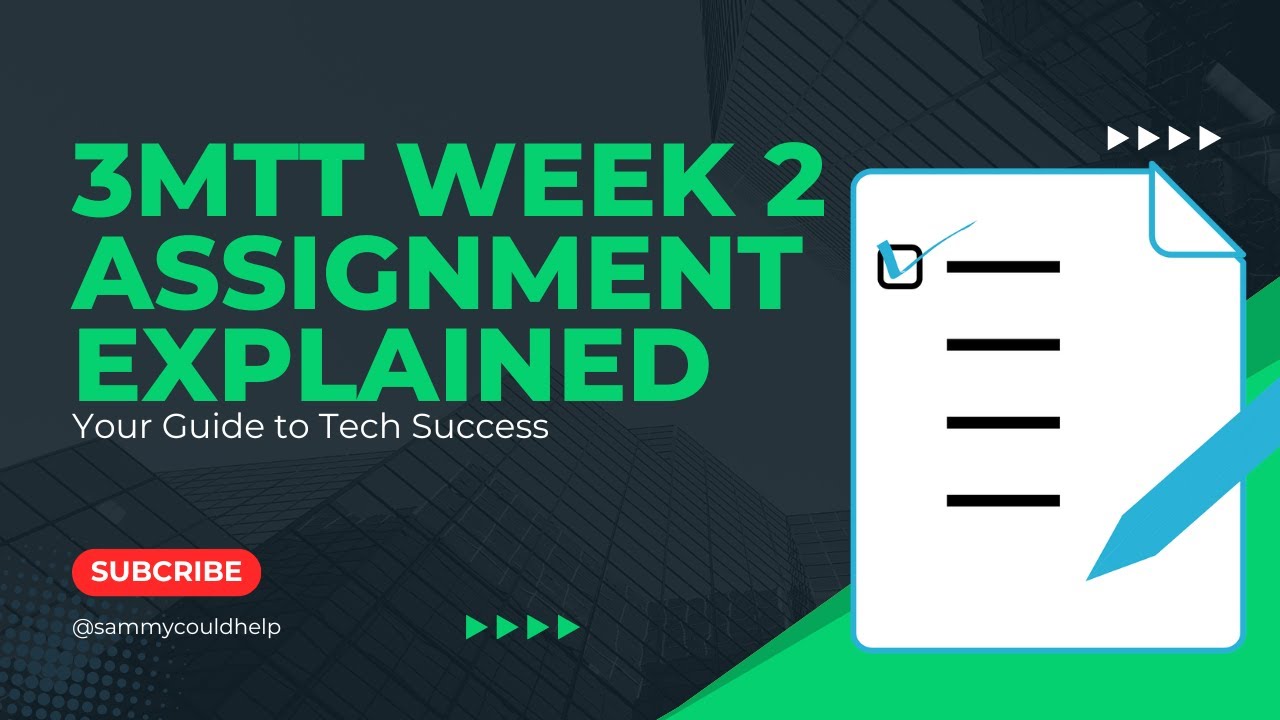 3MTT WEEK 2 ASSIGNMENT EXPLAINED

Your Guide to Tech Success

SUBCRIBE

@sammycouldhelp